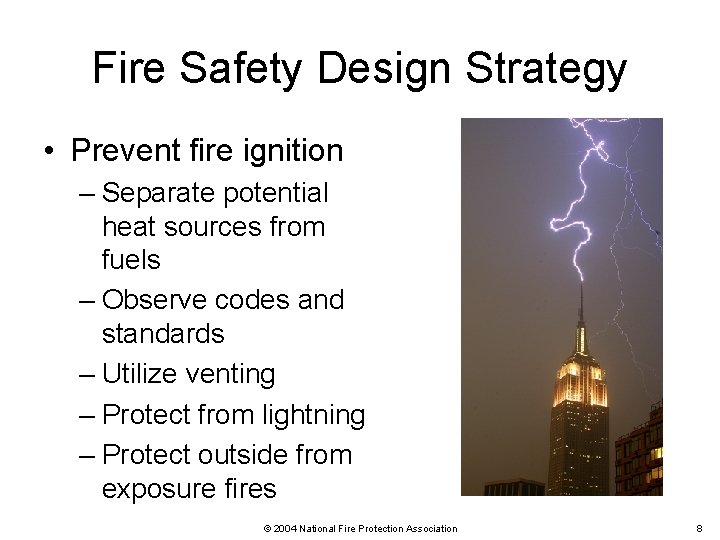 Fire Safety Design Strategy

• Prevent fire ignition
– Separate potential heat sources from fuels
– Observe codes and standards
– Utilize venting
– Protect from lightning
– Protect outside from exposure fires

© 2004 National Fire Protection Association

8